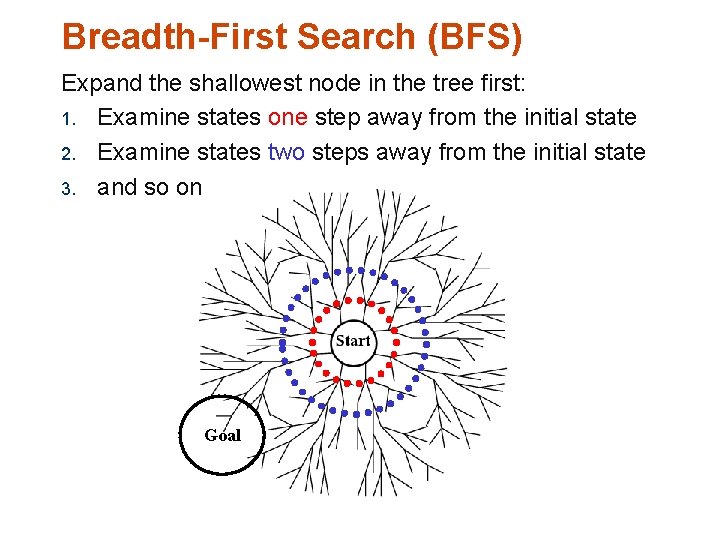 Breadth-First Search (BFS)

Expand the shallowest node in the tree first:

1. Examine states one step away from the initial state
2. Examine states two steps away from the initial state
3. and so on

Start

Goal